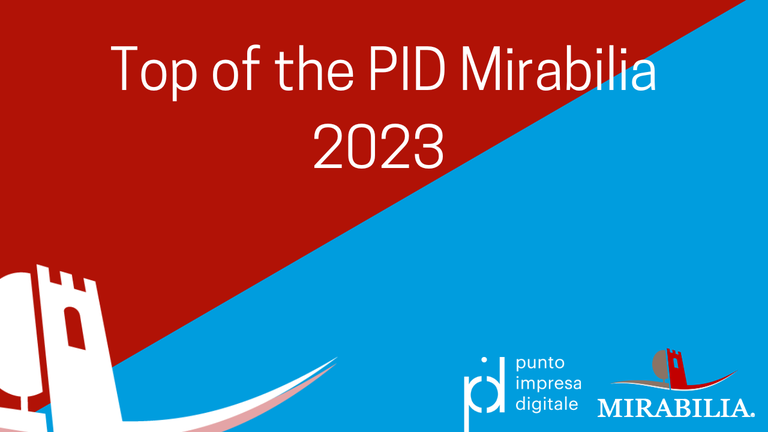 Top of the PID Mirabilia 2023

pid punto impresa digitale

MIRABILIA.